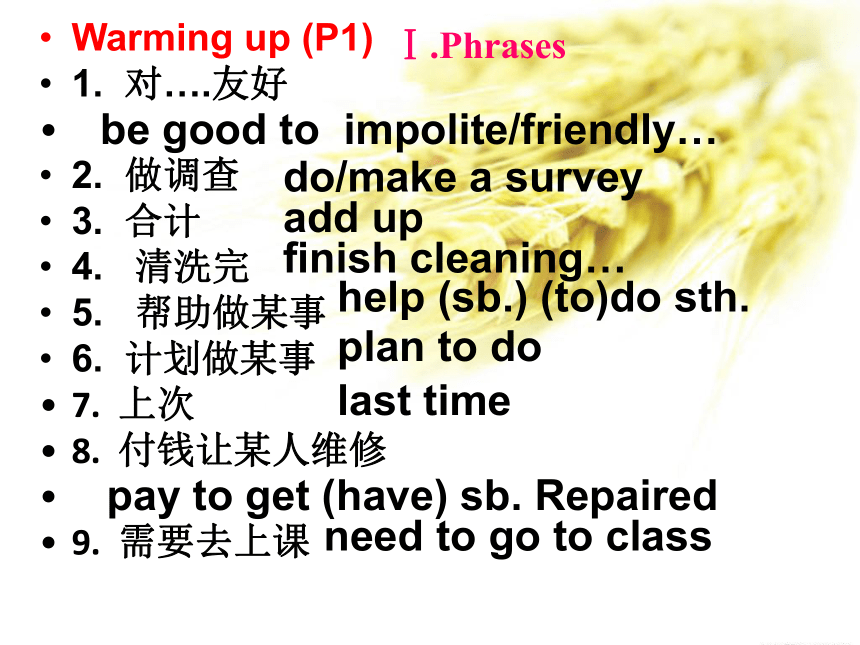 • Warming up (P1) Ⅰ.Phrases
• 1. 对….友好
• be good to impolite/friendly…
• 2. 做调查 do/make a survey
• 3. 合计 add up
• 4. 清洗完 finish cleaning…
• 5. 帮助做某事 help (sb.) (to)do sth.
• 6. 计划做某事 plan to do
• 7. 上次 last time
• 8. 付钱让某人维修
• pay to get (have) sb. Repaired
• 9. 需要去上课 need to go to class